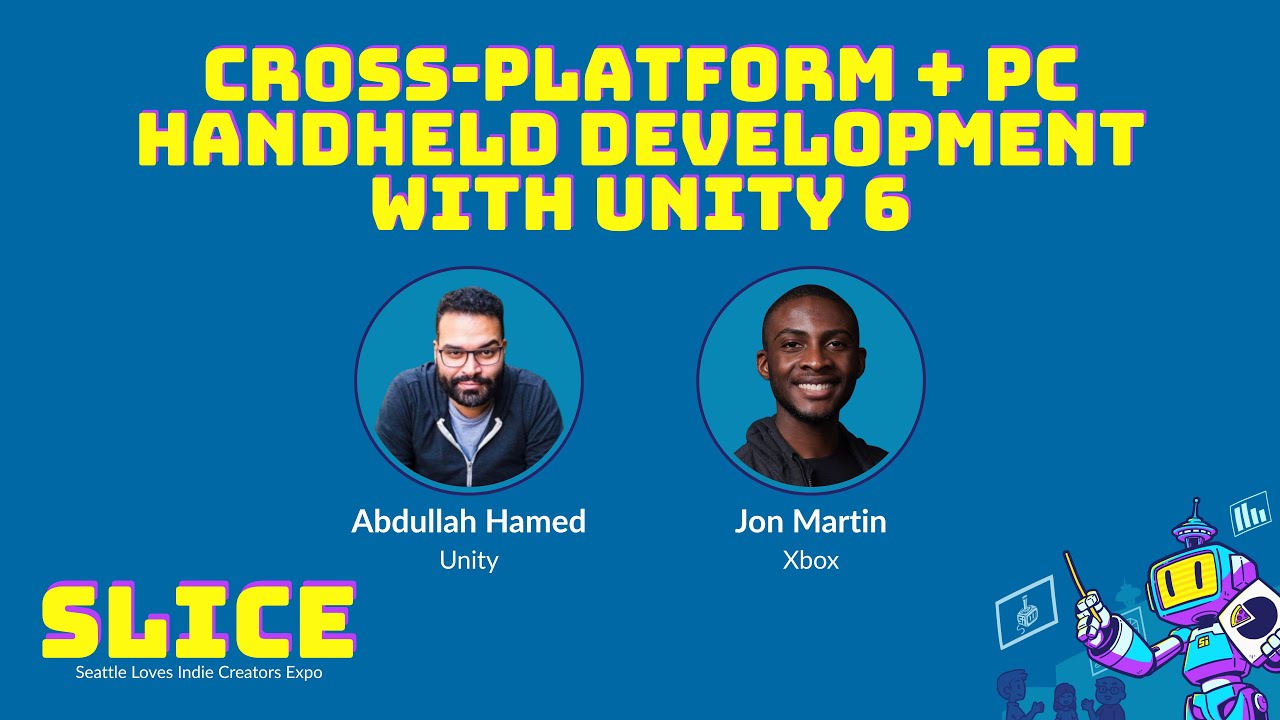 CROSS-PLATFORM + PC HANDHELD DEVELOPMENT WITH UNITY 6

Abdullah Hamed
Unity

Jon Martin
Xbox

SLICE
Seattle Loves Indie Creators Expo